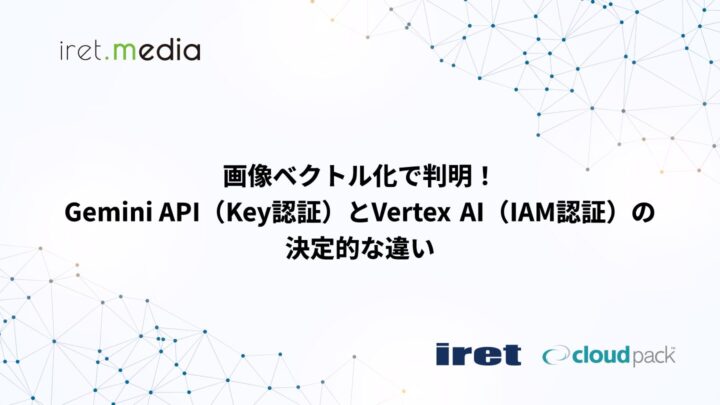 iret.media

画像ベクトル化で判明！
Gemini API（Key認証）とVertex AI（IAM認証）の
決定的な違い

iret cloudpack